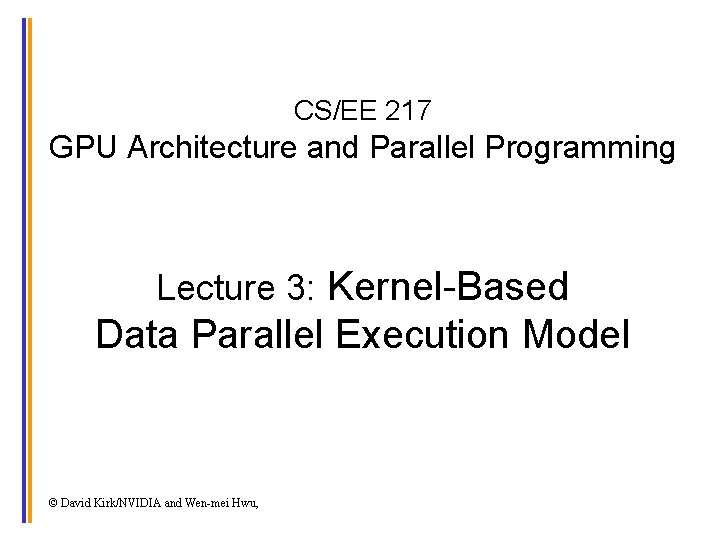 CS/EE 217
GPU Architecture and Parallel Programming

Lecture 3: Kernel-Based Data Parallel Execution Model

© David Kirk/NVIDIA and Wen-mei Hwu,